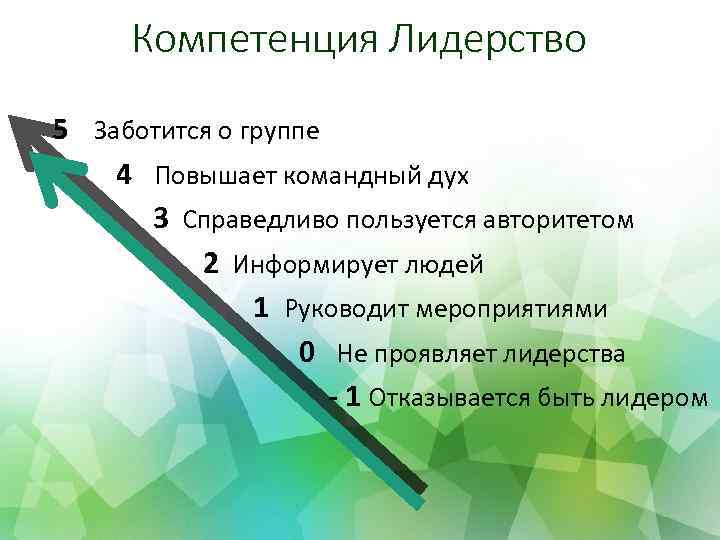 Компетенция Лидерство

5 Заботится о группе

4 Повышает командный дух

3 Справедливо пользуется авторитетом

2 Информирует людей

1 Руководит мероприятиями

0 Не проявляет лидерства

- 1 Отказывается быть лидером